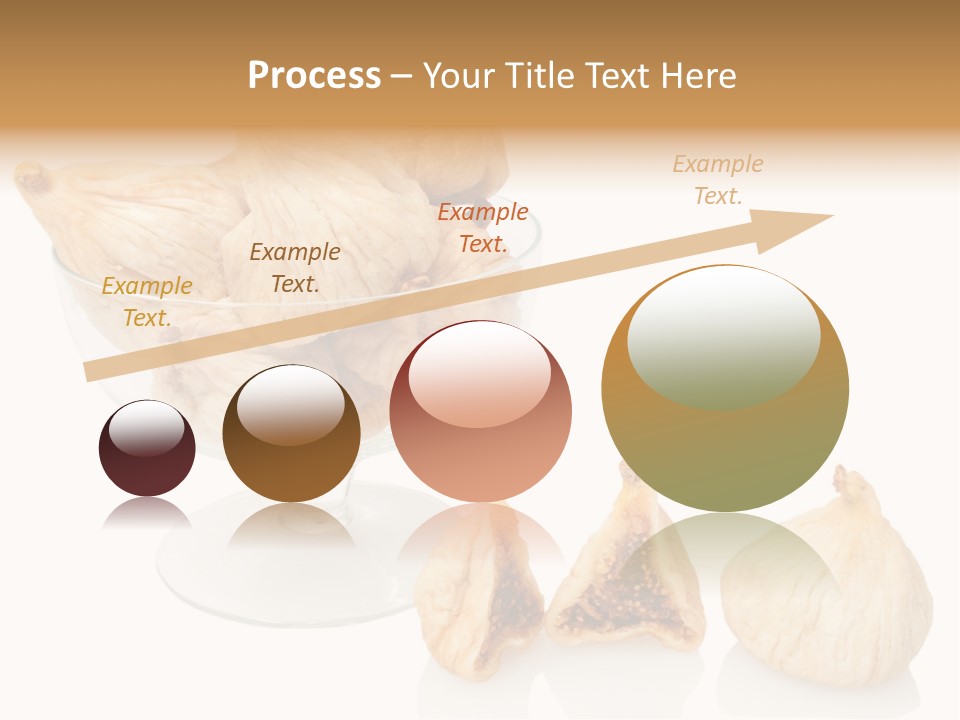 Process – Your Title Text Here

Example Text.

Example Text.

Example Text.

Example Text.